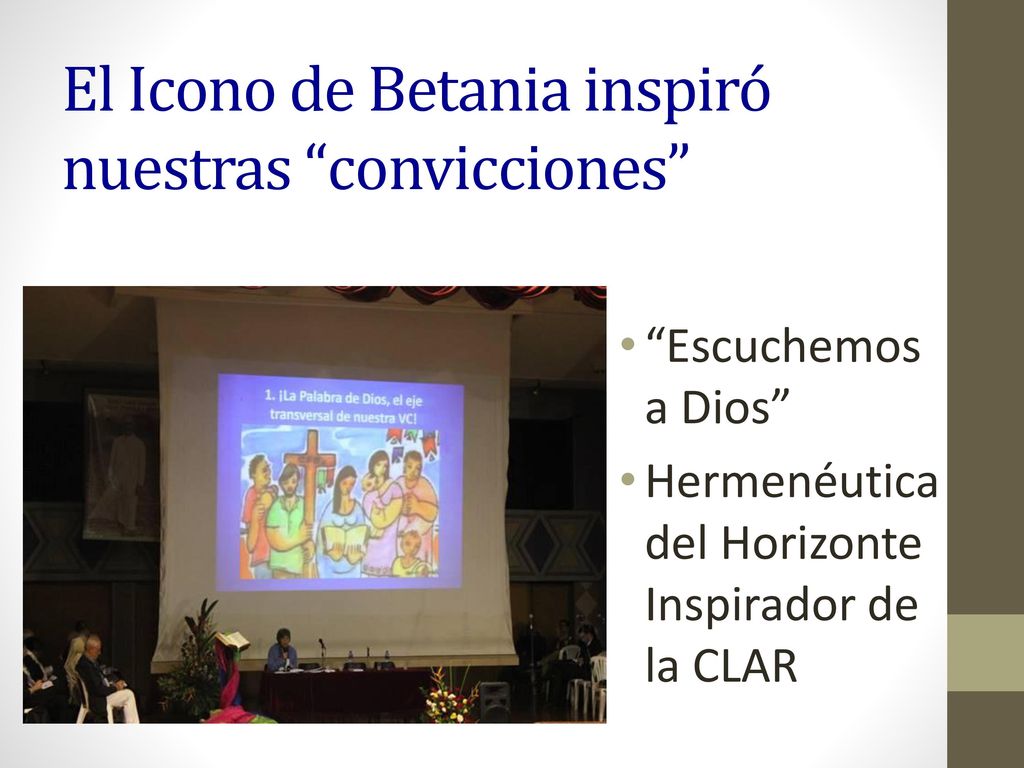 El Icono de Betania inspiró nuestras “convicciones”

1. ¡La Palabra de Dios, el eje transversal de nuestra VC!

• “Escuchemos a Dios”
• Hermenéutica del Horizonte Inspirador de la CLAR